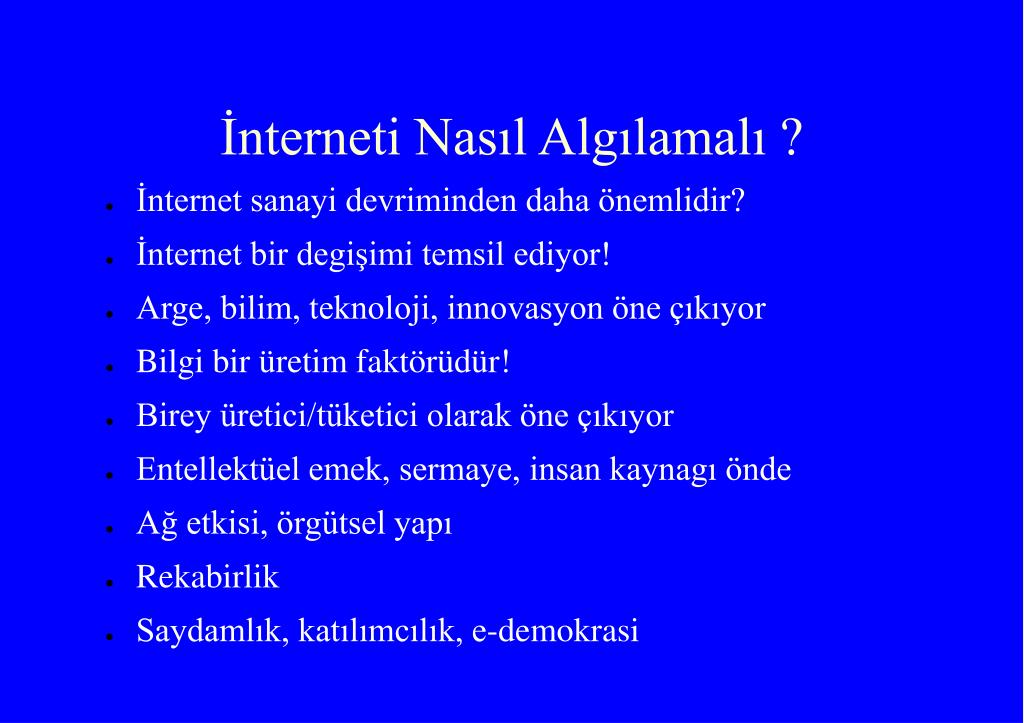 İnterneti Nasıl Algılamalı ?

- İnternet sanayi devriminden daha önemlidir?
- İnternet bir degişimi temsil ediyor!
- Arge, bilim, teknoloji, innovasyon öne çıkıyor
- Bilgi bir üretim faktörüdür!
- Birey üretici/tüketici olarak öne çıkıyor
- Entellektüel emek, sermaye, insan kaynagı önde
- Ağ etkisi, örgütsel yapı
- Rekabirlik
- Saydamlık, katılımcılık, e-demokrasi